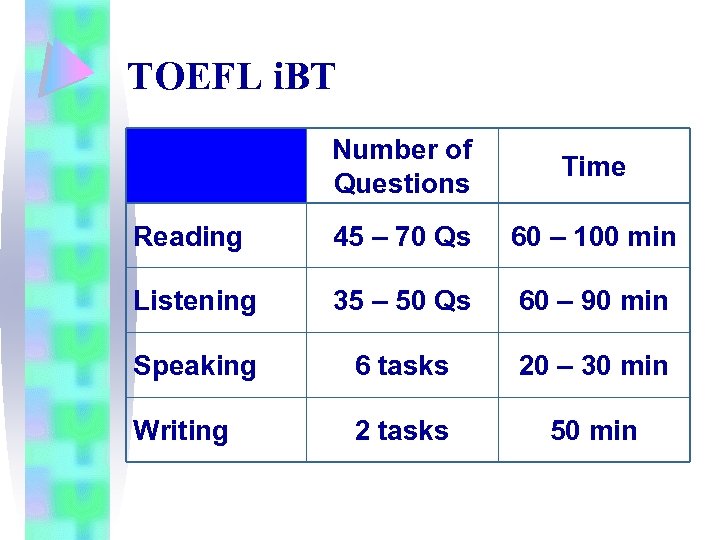 TOEFL iBT

| | Number of Questions | Time |
|---|---|---|
| Reading | 45 – 70 Qs | 60 – 100 min |
| Listening | 35 – 50 Qs | 60 – 90 min |
| Speaking | 6 tasks | 20 – 30 min |
| Writing | 2 tasks | 50 min |